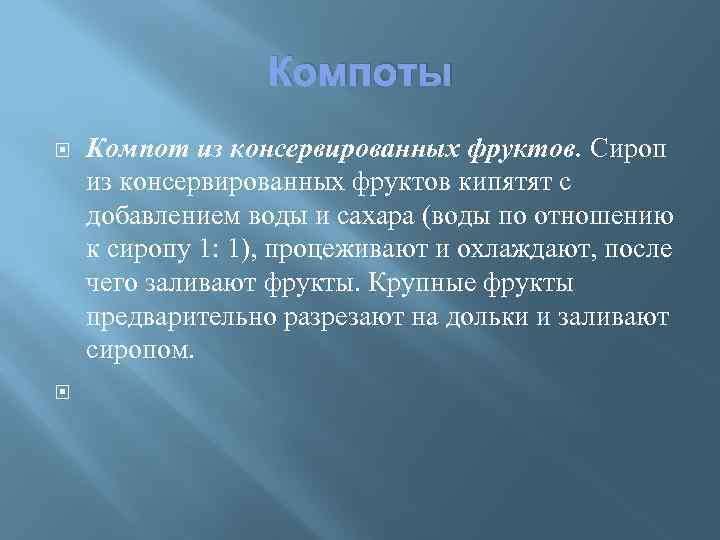 Компоты

Компот из консервированных фруктов. Сироп из консервированных фруктов кипятят с добавлением воды и сахара (воды по отношению к сиропу 1: 1), процеживают и охлаждают, после чего заливают фрукты. Крупные фрукты предварительно разрезают на дольки и заливают сиропом.